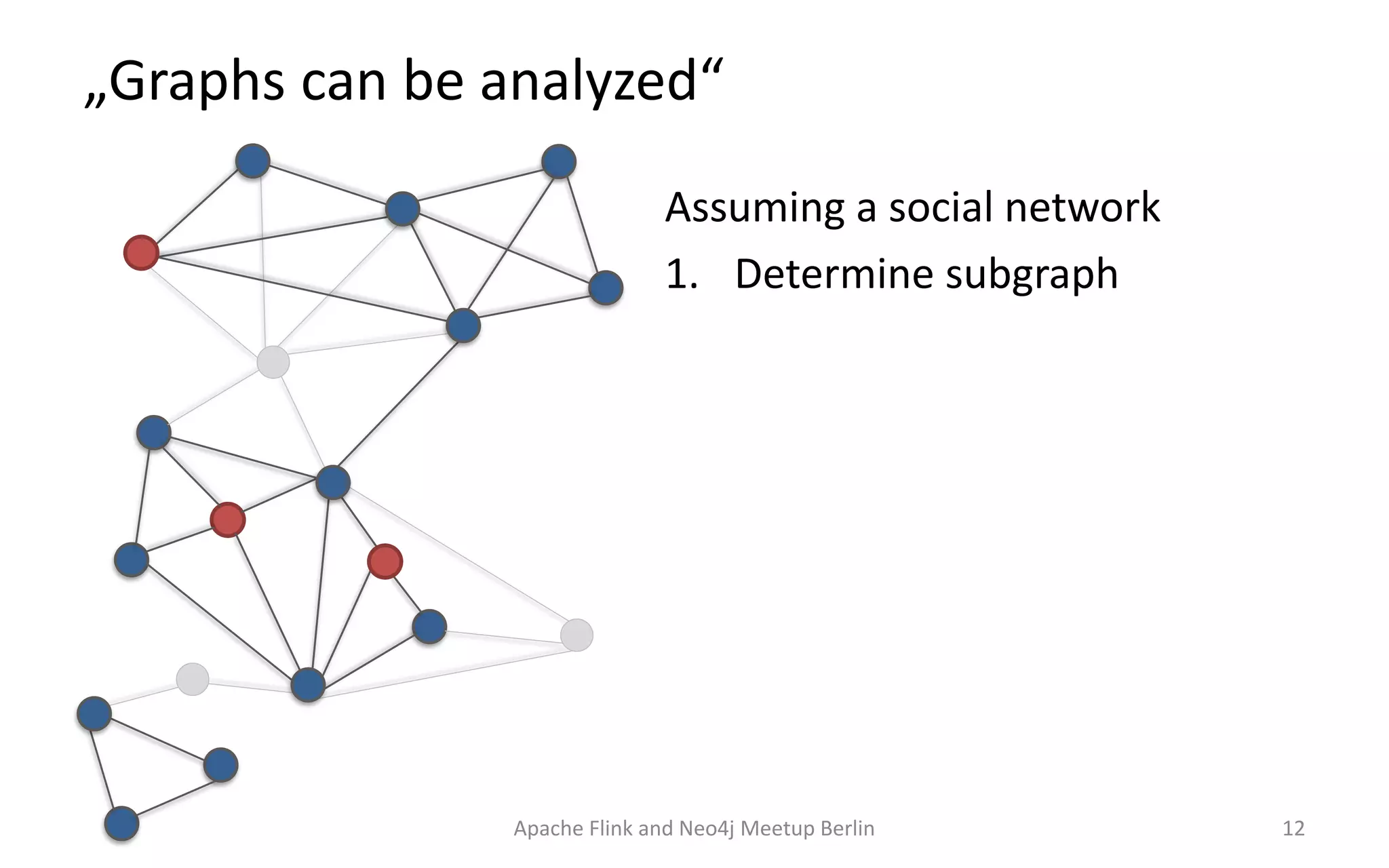 „Graphs can be analyzed“

Assuming a social network

1. Determine subgraph

Apache Flink and Neo4j Meetup Berlin

12